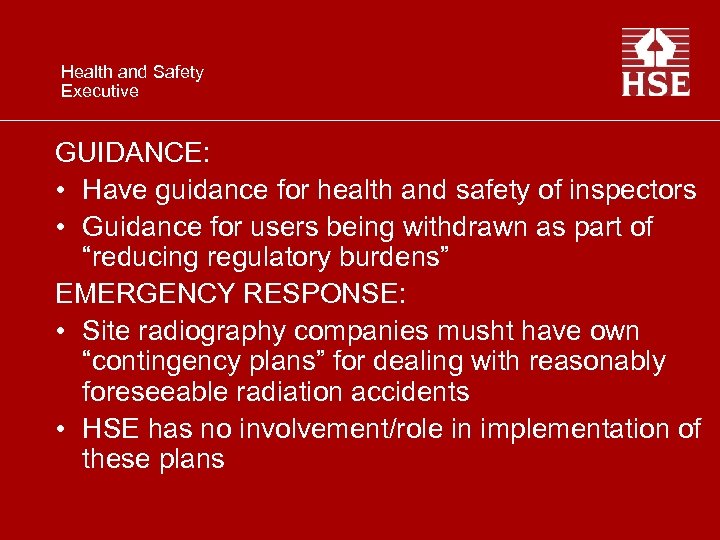 Health and Safety
Executive

HSE

GUIDANCE:

• Have guidance for health and safety of inspectors
• Guidance for users being withdrawn as part of "reducing regulatory burdens"

EMERGENCY RESPONSE:

• Site radiography companies musht have own "contingency plans" for dealing with reasonably foreseeable radiation accidents
• HSE has no involvement/role in implementation of these plans